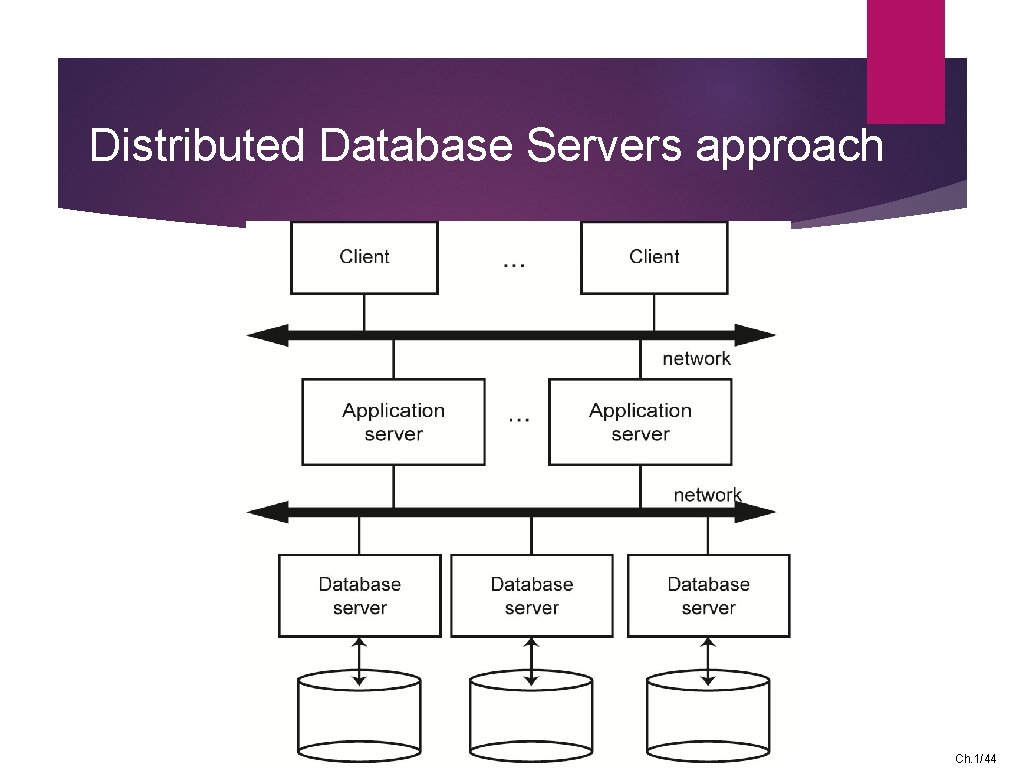 Distributed Database Servers approach

Client

...

Client

network

Application server

...

Application server

network

Database server

Database server

Database server

Ch.1/44